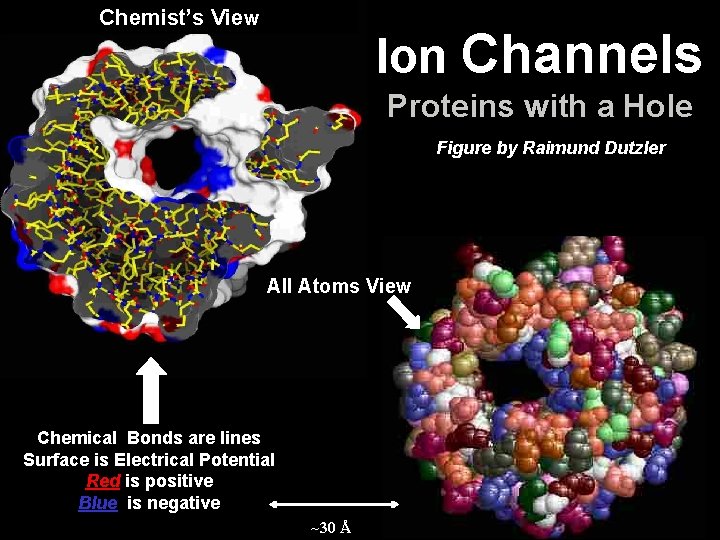 Chemist's View

Ion Channels

Proteins with a Hole

Figure by Raimund Dutzler

All Atoms View

Chemical Bonds are lines
Surface is Electrical Potential
Red is positive
Blue is negative

~30 Å